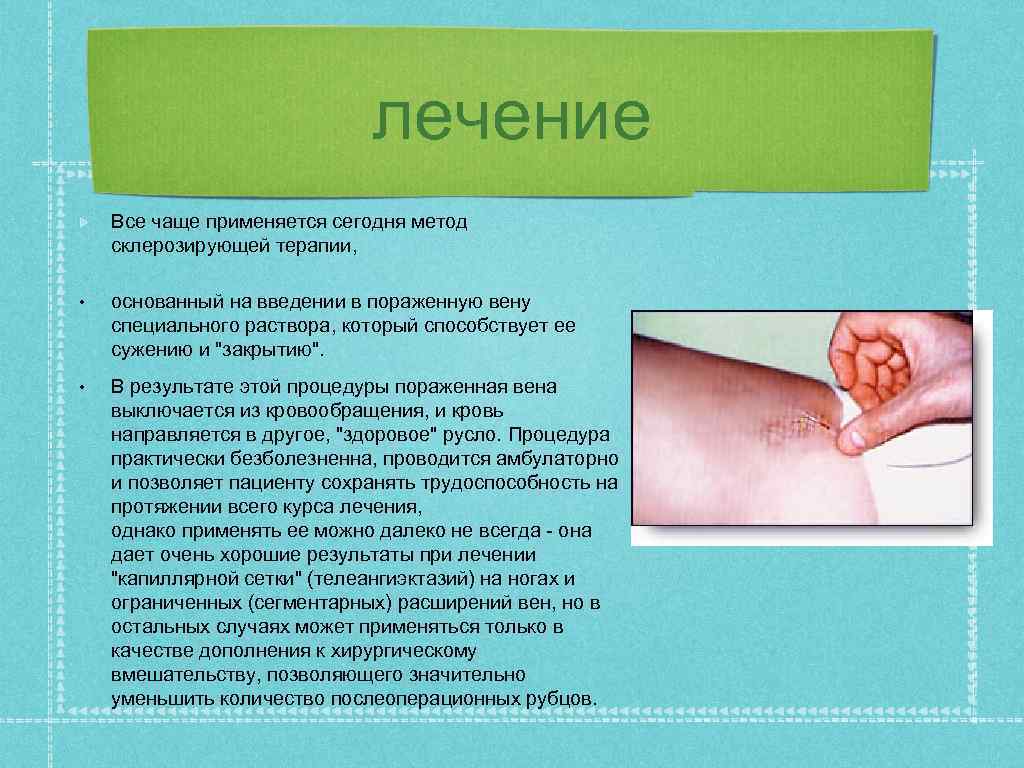 лечение

Все чаще применяется сегодня метод склерозирующей терапии,

• основанный на введении в пораженную вену специального раствора, который способствует ее сужению и "закрытию".

• В результате этой процедуры пораженная вена выключается из кровообращения, и кровь направляется в другое, "здоровое" русло. Процедура практически безболезненна, проводится амбулаторно и позволяет пациенту сохранять трудоспособность на протяжении всего курса лечения,
однако применять ее можно далеко не всегда - она дает очень хорошие результаты при лечении "капиллярной сетки" (телеангиэктазий) на ногах и ограниченных (сегментарных) расширений вен, но в остальных случаях может применяться только в качестве дополнения к хирургическому вмешательству, позволяющего значительно уменьшить количество послеоперационных рубцов.